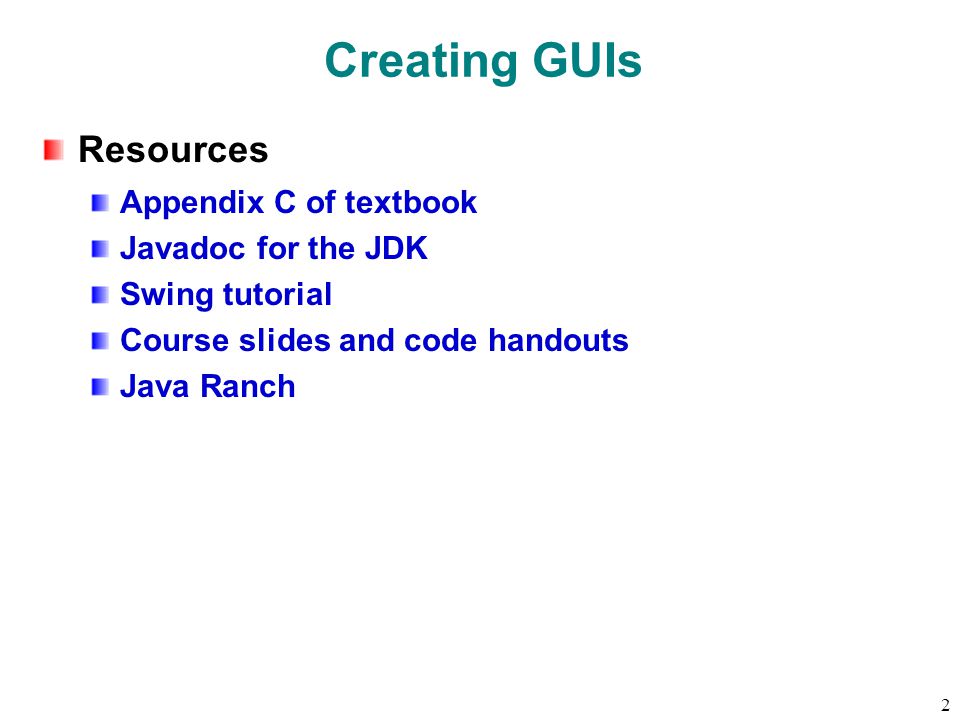 Creating GUIs

Resources

Appendix C of textbook

Javadoc for the JDK

Swing tutorial

Course slides and code handouts

Java Ranch

2